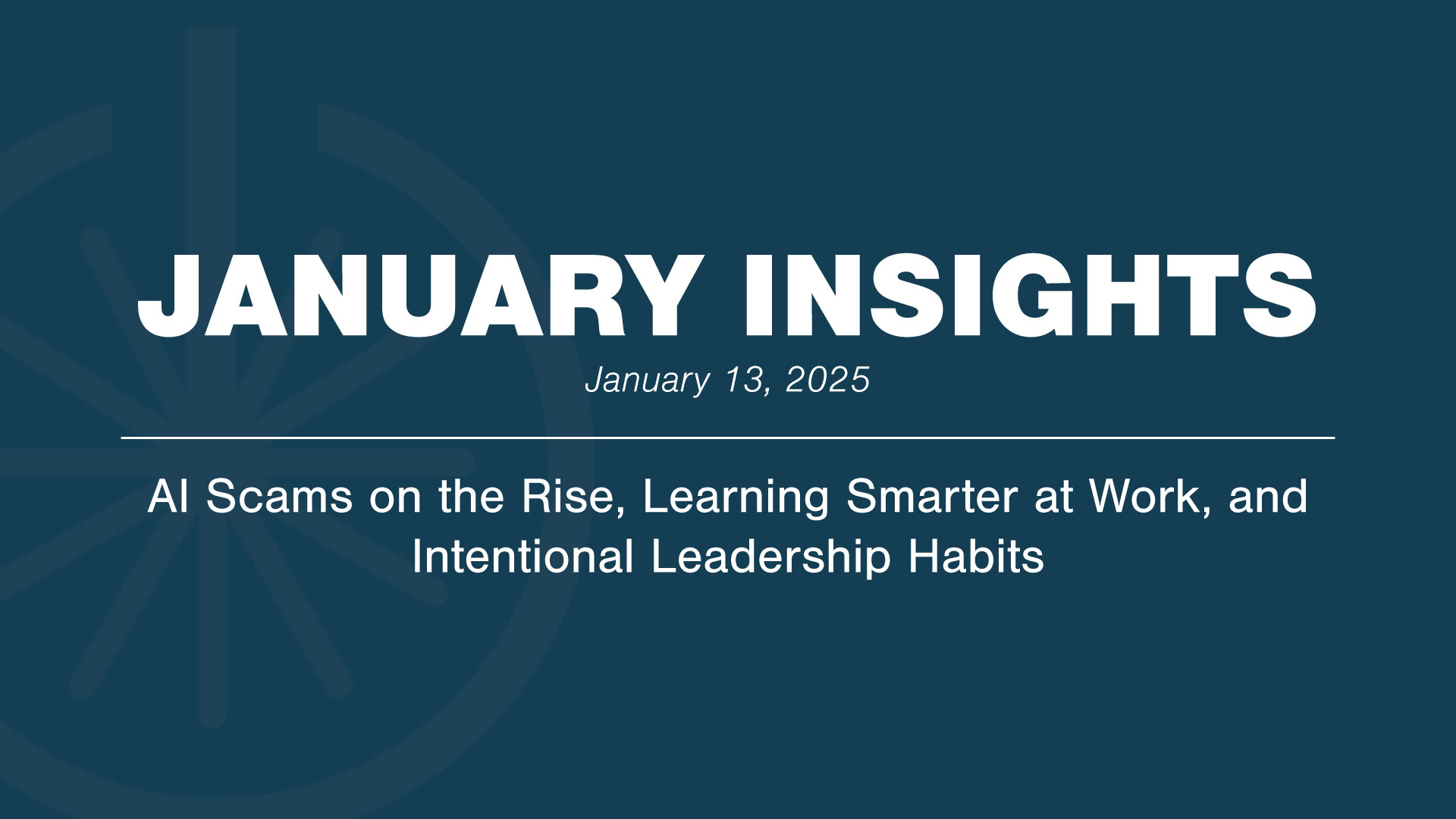 JANUARY INSIGHTS

January 13, 2025

AI Scams on the Rise, Learning Smarter at Work, and Intentional Leadership Habits